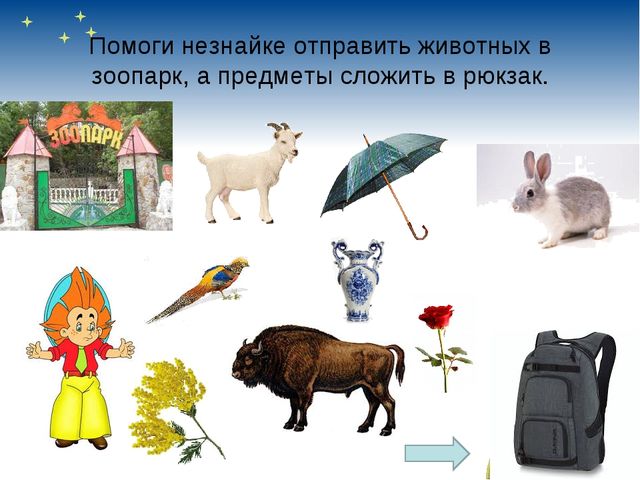 Помоги незнайке отправить животных в зоопарк, а предметы сложить в рюкзак.

ЗООПАРК